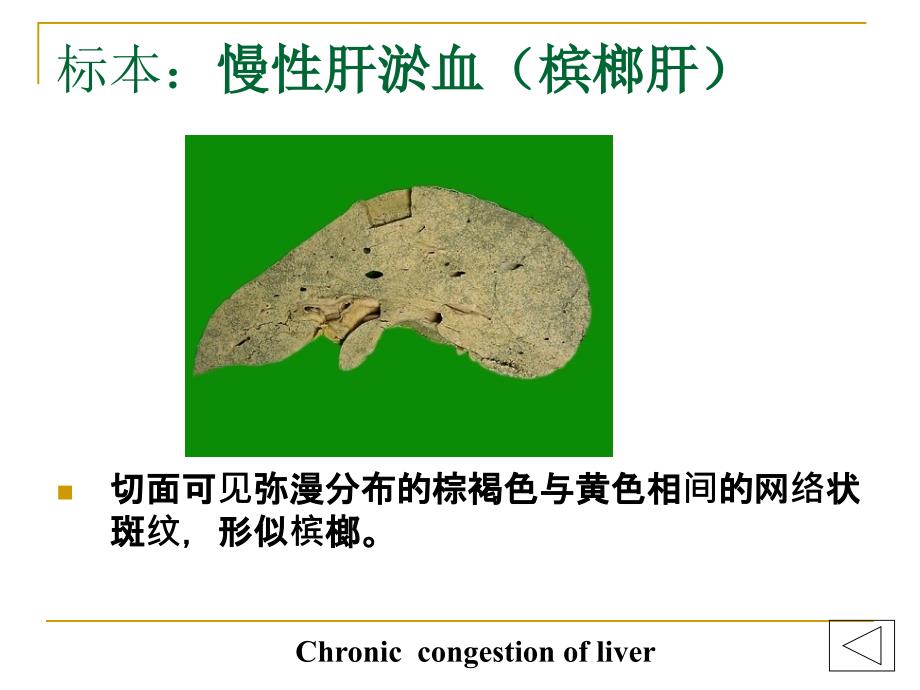 标本：慢性肝淤血（槟榔肝）

切面可见弥漫分布的棕褐色与黄色相间的网络状斑纹，形似槟榔。

Chronic congestion of liver